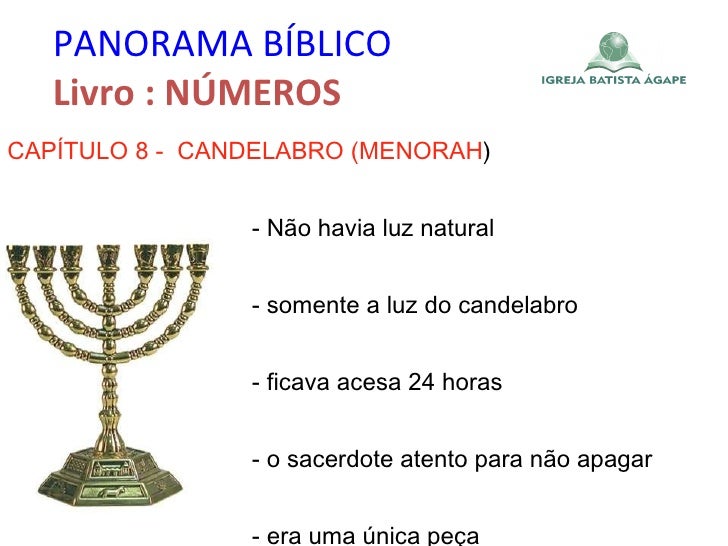 PANORAMA BÍBLICO
Livro : NÚMEROS

IGREJA BATISTA ÁGAPE

CAPÍTULO 8 - CANDELABRO (MENORAH)

- Não havia luz natural

- somente a luz do candelabro

- ficava acesa 24 horas

- o sacerdote atento para não apagar

- era uma única peça